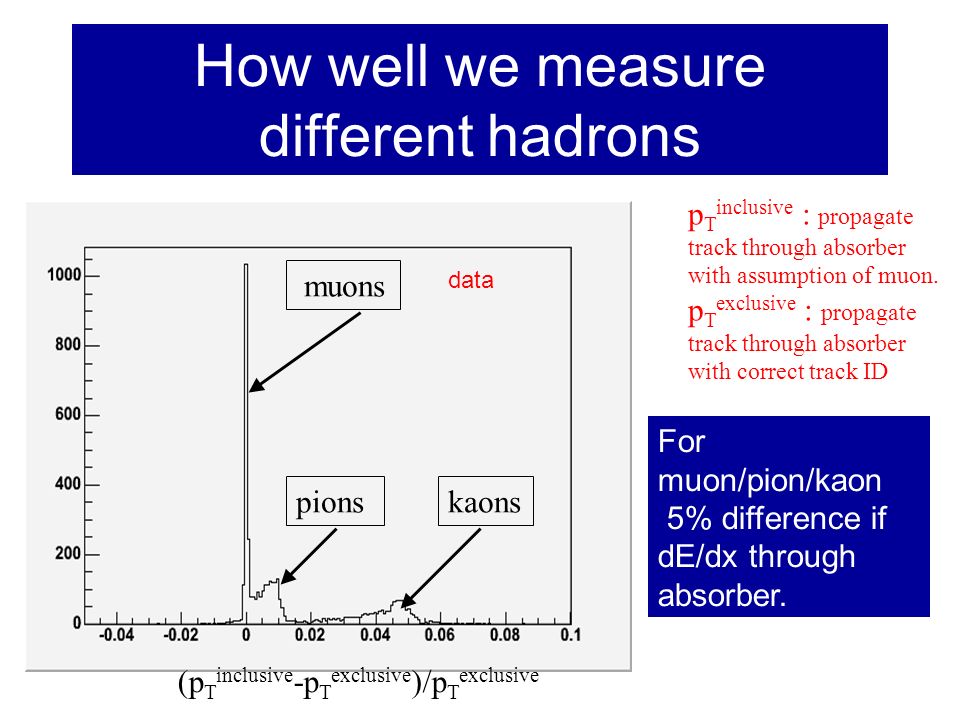 How well we measure different hadrons

1000
800
600
400
200
0
-0.04
-0.02
0
0.02
0.04
0.06
0.08
0.1

muons

data

pions

kaons

$(p_T^{inclusive}-p_T^{exclusive})/p_T^{exclusive}$

$p_T^{inclusive}$ : propagate track through absorber with assumption of muon.
$p_T^{exclusive}$ : propagate track through absorber with correct track ID

For muon/pion/kaon
5% difference if dE/dx through absorber.